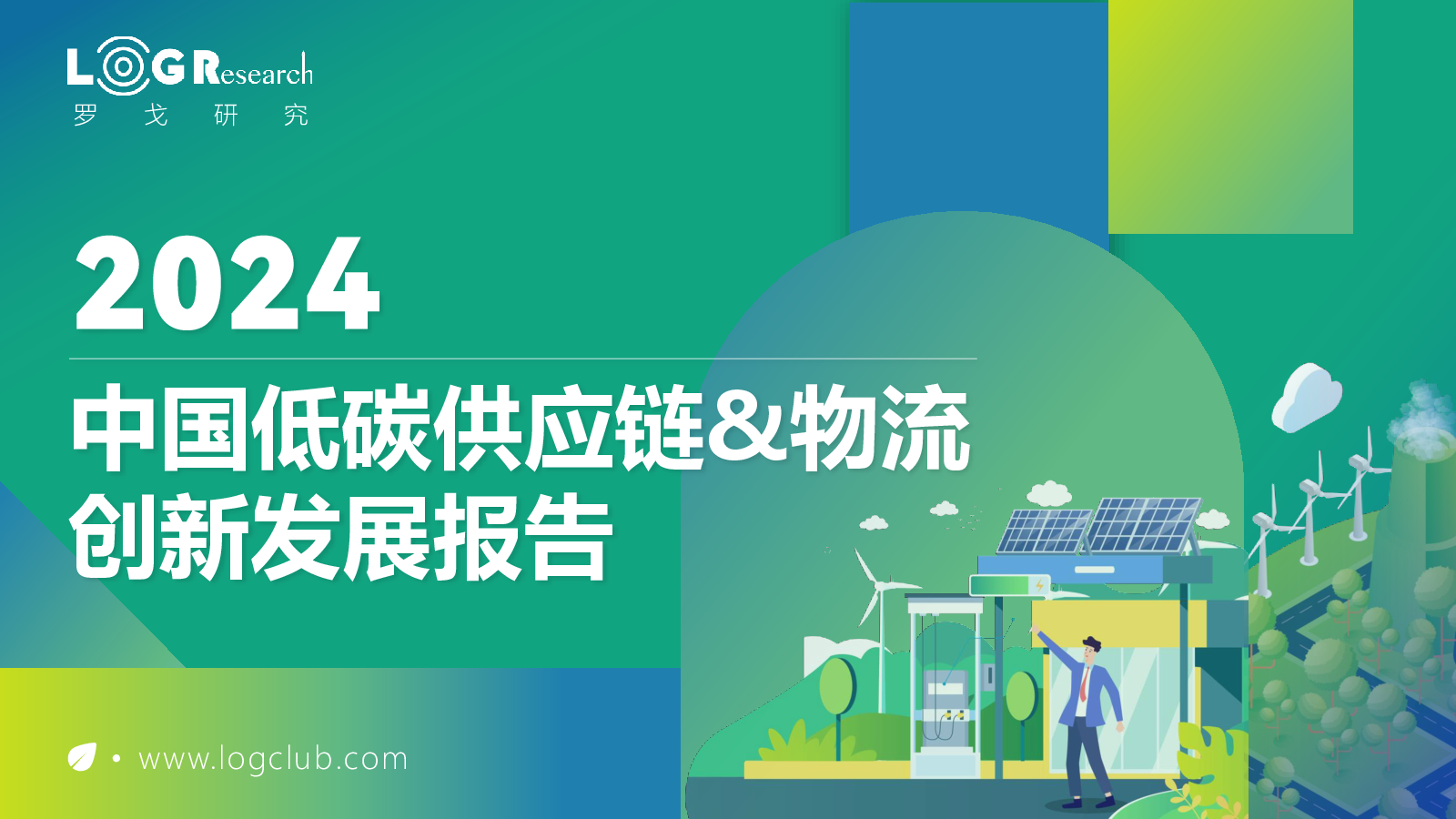 LOG Research
罗 戈 研 究

2024

中国低碳供应链&物流创新发展报告

• www.logclub.com